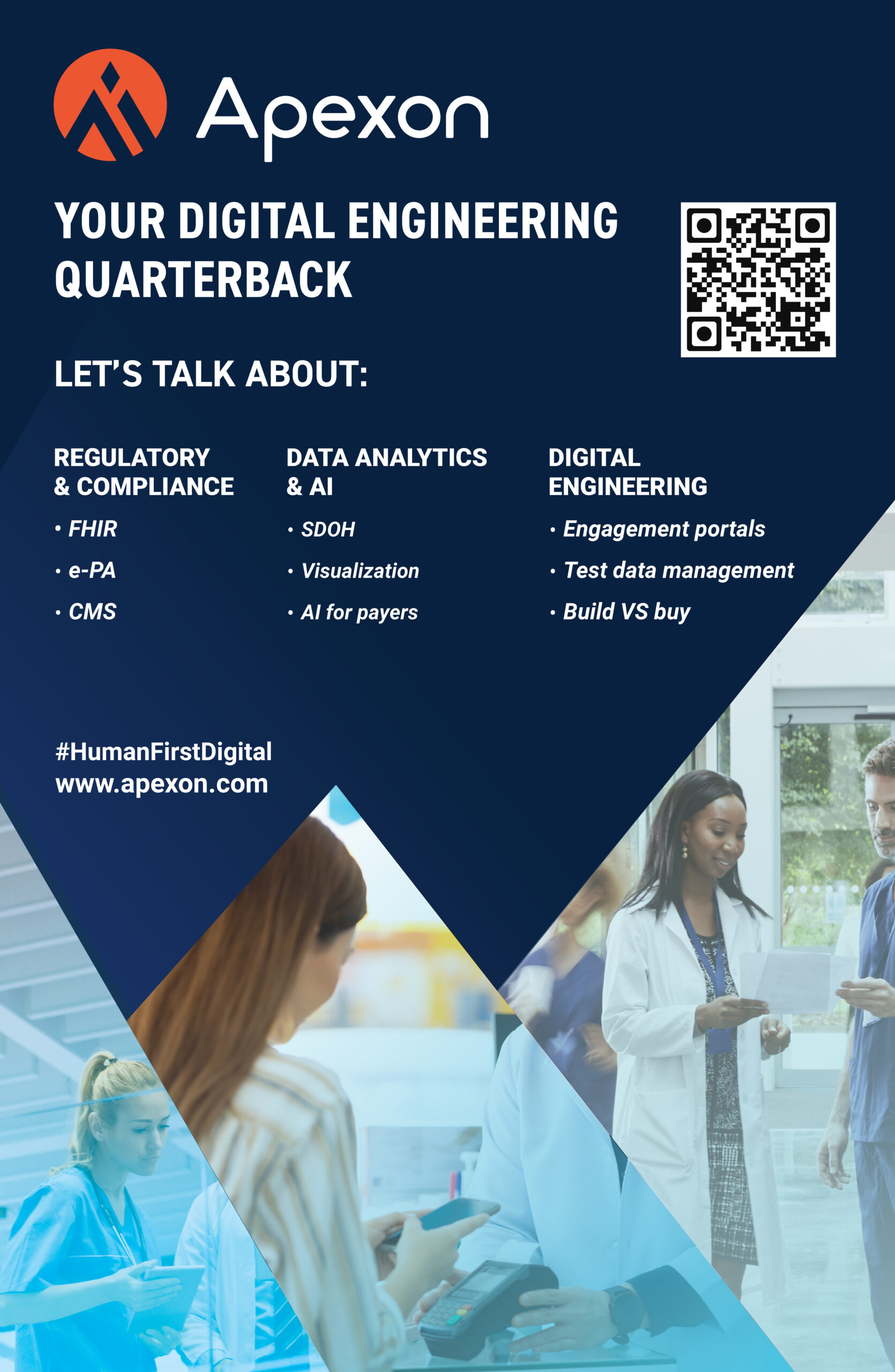 Apexon

YOUR DIGITAL ENGINEERING QUARTERBACK

LET'S TALK ABOUT:

REGULATORY & COMPLIANCE
• FHIR
• e-PA
• CMS

DATA ANALYTICS & AI
• SDOH
• Visualization
• AI for payers

DIGITAL ENGINEERING
• Engagement portals
• Test data management
• Build VS buy

#HumanFirstDigital
www.apexon.com